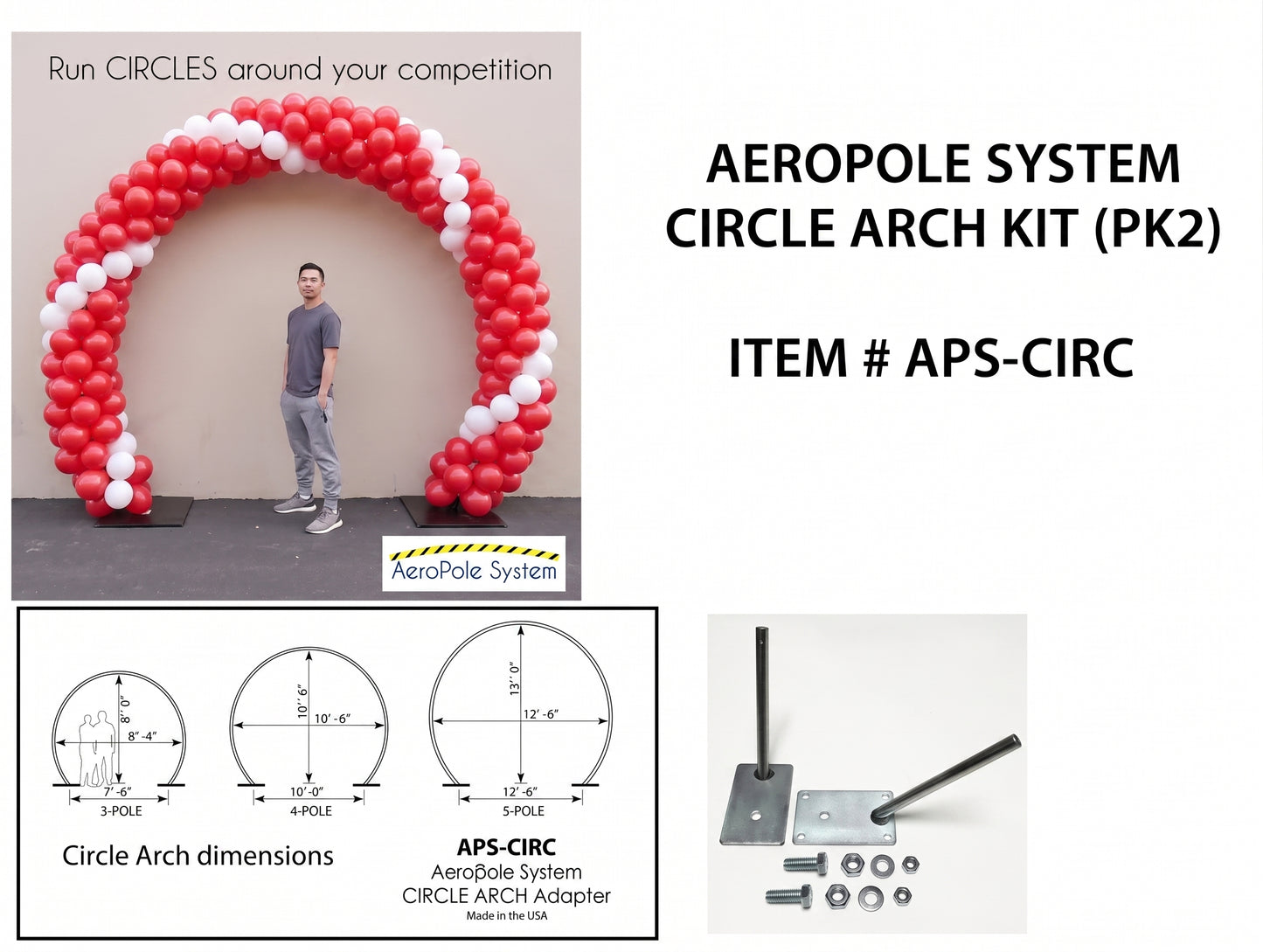 Run CIRCLES around your competition

AeroPole System

AEROPOLE SYSTEM
CIRCLE ARCH KIT (PK2)

ITEM # APS-CIRC

8' 0"
8"-4"
7' -6"
3-POLE

10' 6"
10' -6"
10' -0"
4-POLE

13' 0"
12' -6"
12' -6"
5-POLE

Circle Arch dimensions

APS-CIRC
AeroPole System
CIRCLE ARCH Adapter
Made in the USA